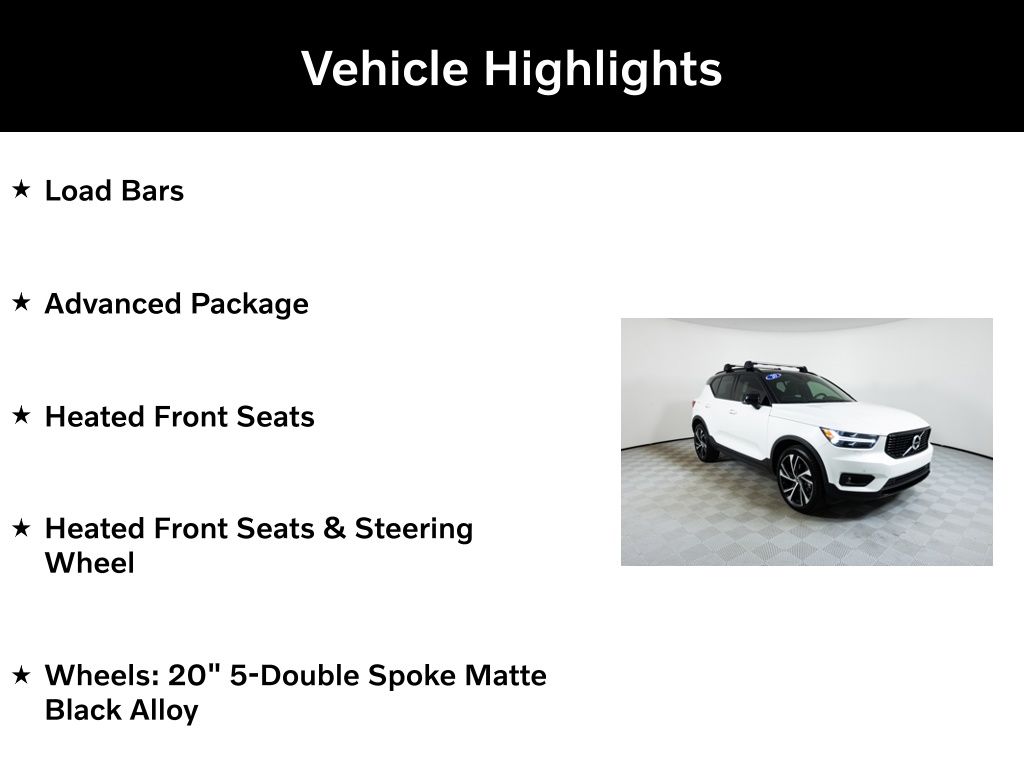 Vehicle Highlights

★ Load Bars

★ Advanced Package

★ Heated Front Seats

★ Heated Front Seats & Steering Wheel

★ Wheels: 20" 5-Double Spoke Matte Black Alloy